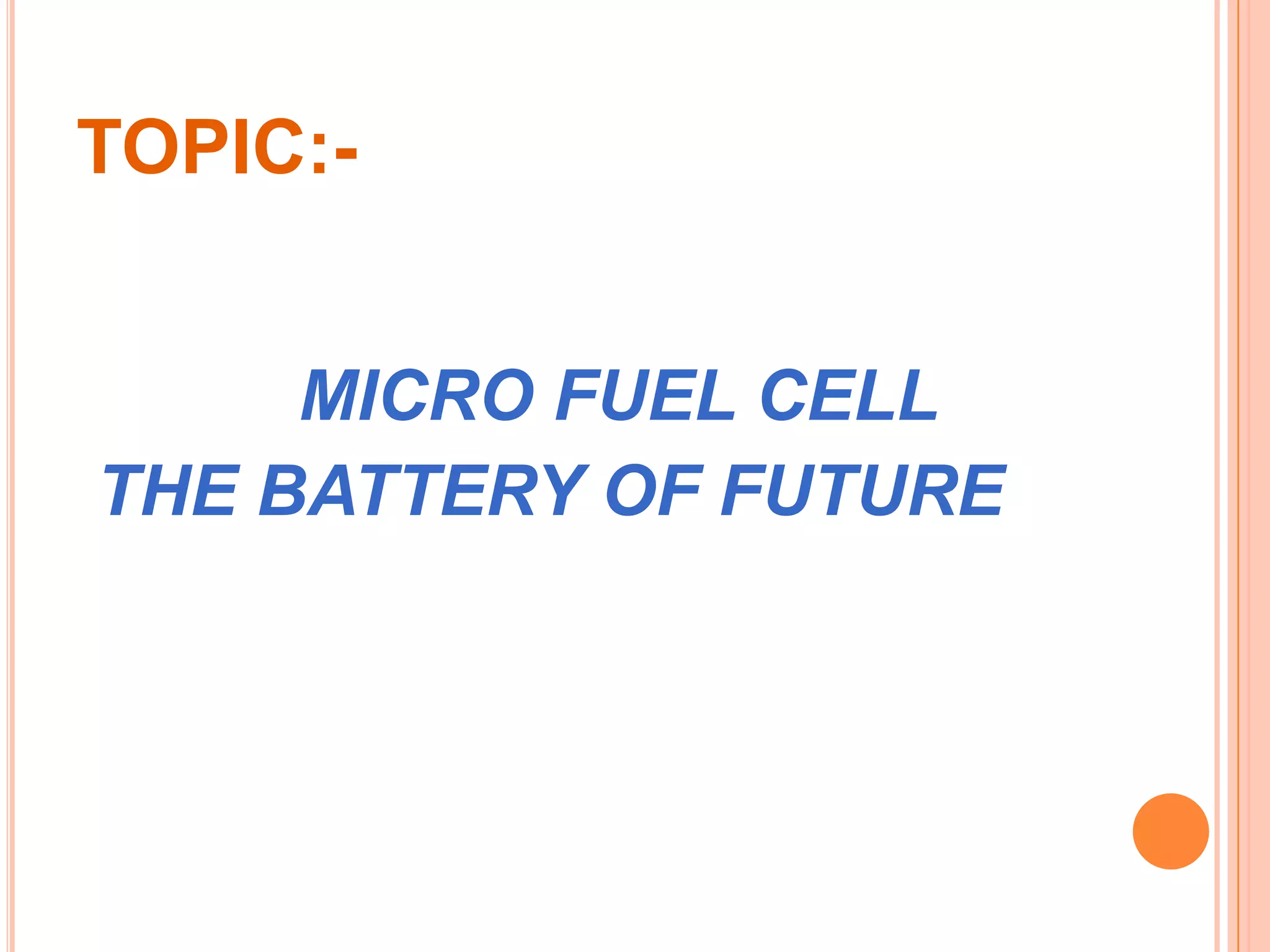 TOPIC:-

MICRO FUEL CELL
THE BATTERY OF FUTURE